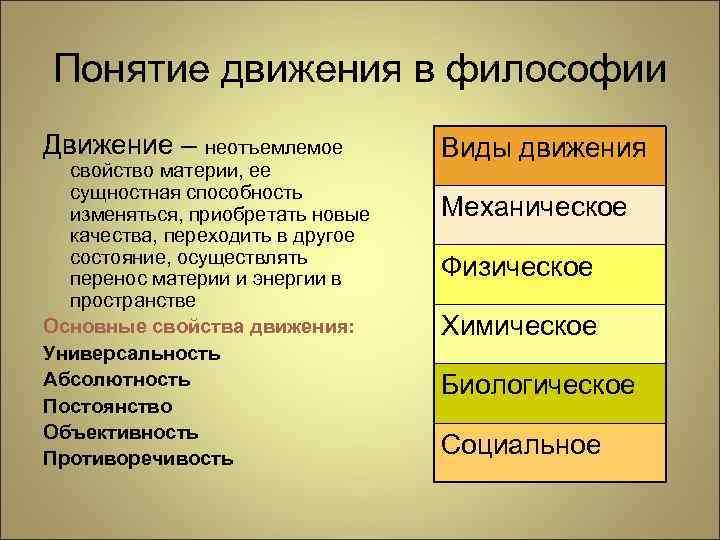 Понятие движения в философии

Движение – неотъемлемое свойство материи, ее сущностная способность изменяться, приобретать новые качества, переходить в другое состояние, осуществлять перенос материи и энергии в пространстве

Основные свойства движения:
Универсальность
Абсолютность
Постоянство
Объективность
Противоречивость

| Виды движения |
|---|
| Механическое |
| Физическое |
| Химическое |
| Биологическое |
| Социальное |